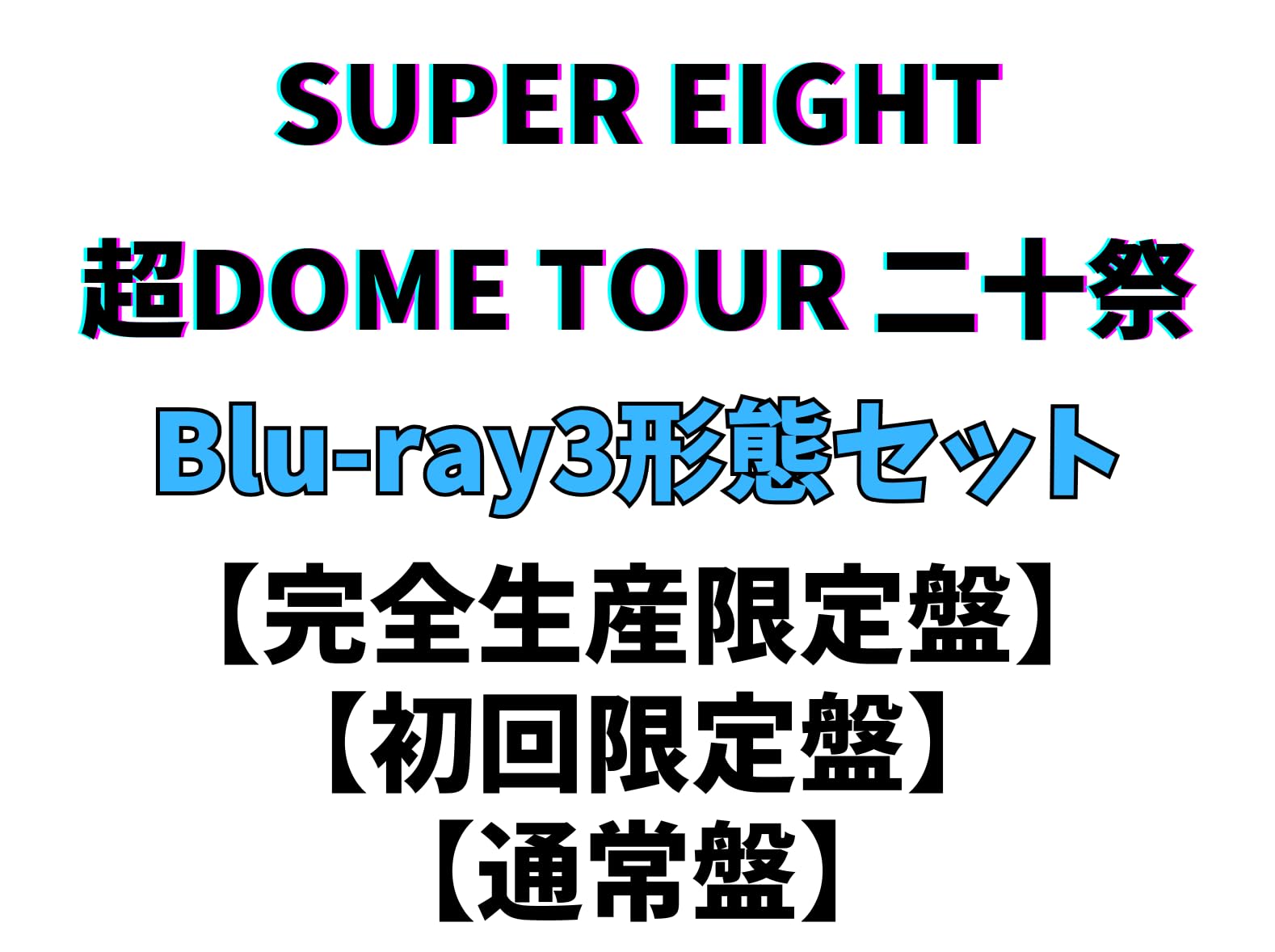 SUPER EIGHT
超DOME TOUR 二十祭
Blu-ray3形態セット
【完全生産限定盤】
【初回限定盤】
【通常盤】